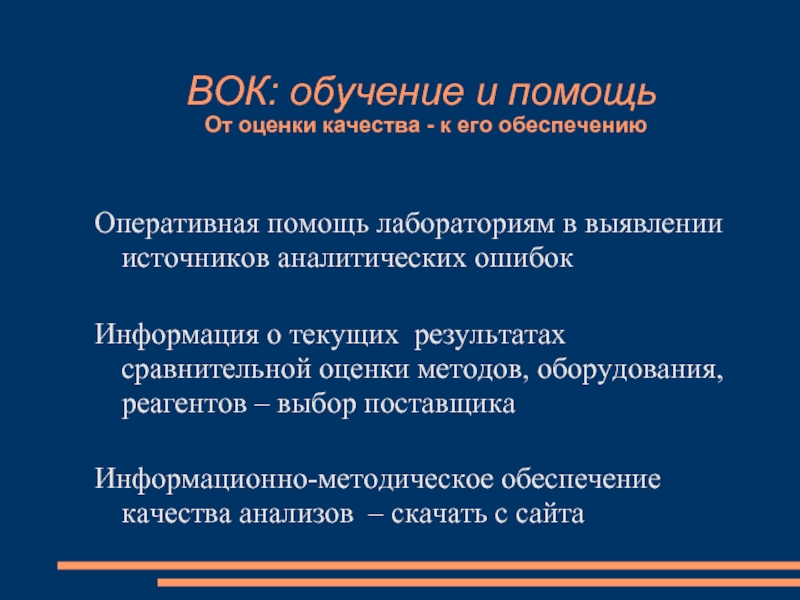 ВОК: обучение и помощь
От оценки качества - к его обеспечению

Оперативная помощь лабораториям в выявлении источников аналитических ошибок

Информация о текущих результатах сравнительной оценки методов, оборудования, реагентов – выбор поставщика

Информационно-методическое обеспечение качества анализов – скачать с сайта